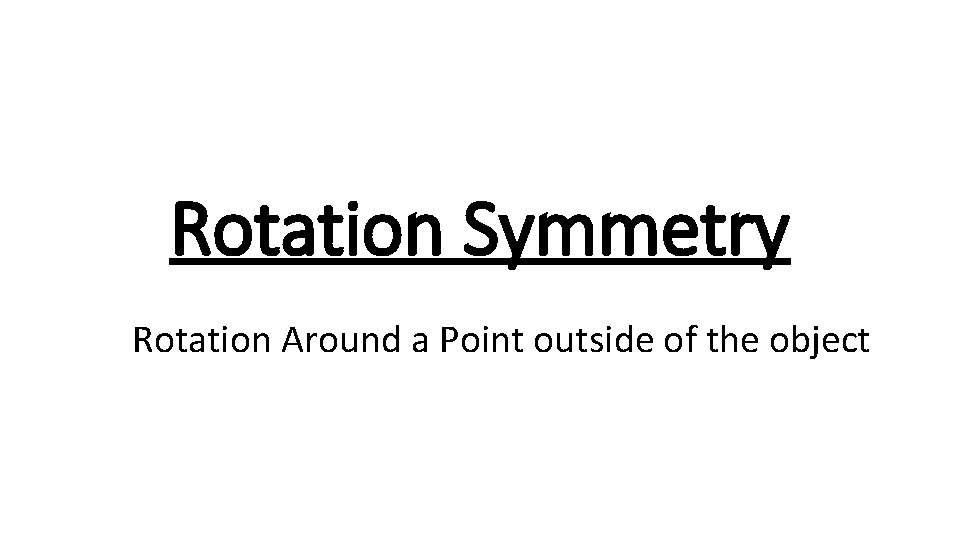 Rotation Symmetry

Rotation Around a Point outside of the object